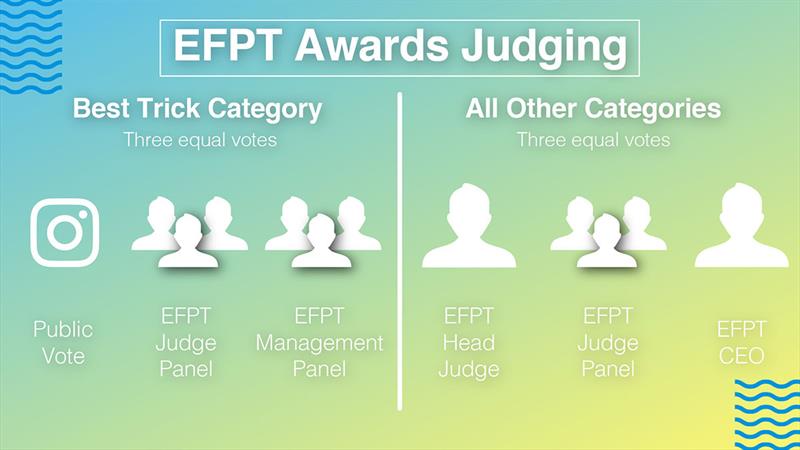 EFPT Awards Judging

Best Trick Category
Three equal votes

Public Vote

EFPT Judge Panel

EFPT Management Panel

All Other Categories
Three equal votes

EFPT Head Judge

EFPT Judge Panel

EFPT CEO